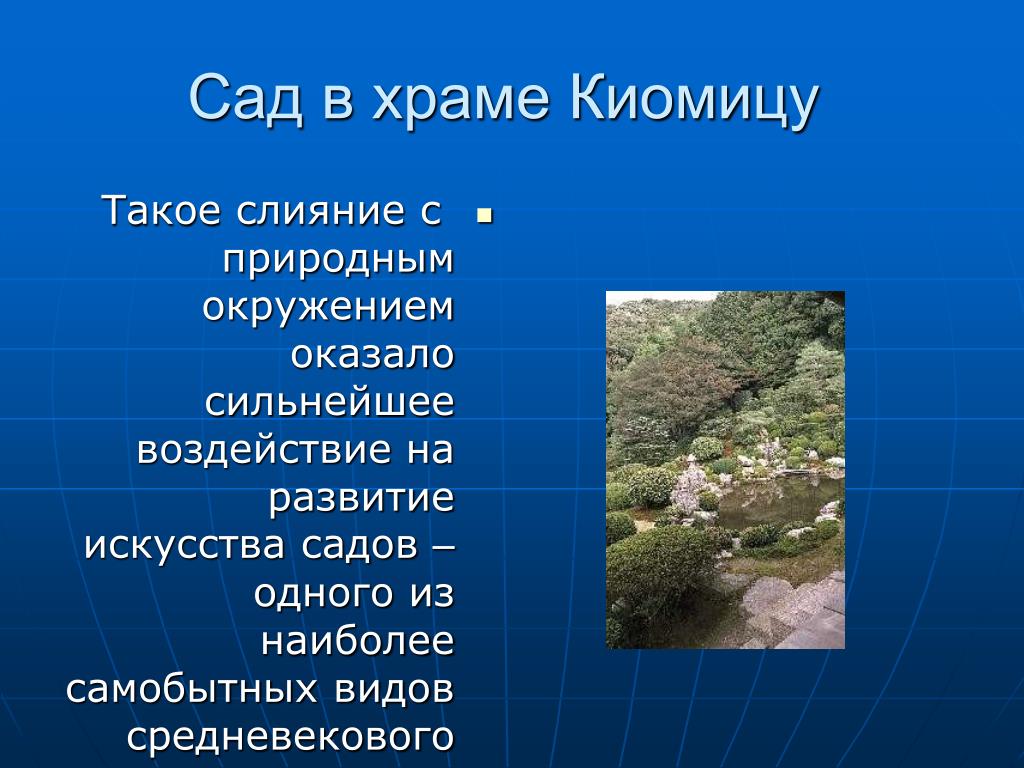 Сад в храме Киомицу

Такое слияние с природным окружением оказало сильнейшее воздействие на развитие искусства садов – одного из наиболее самобытных видов средневекового